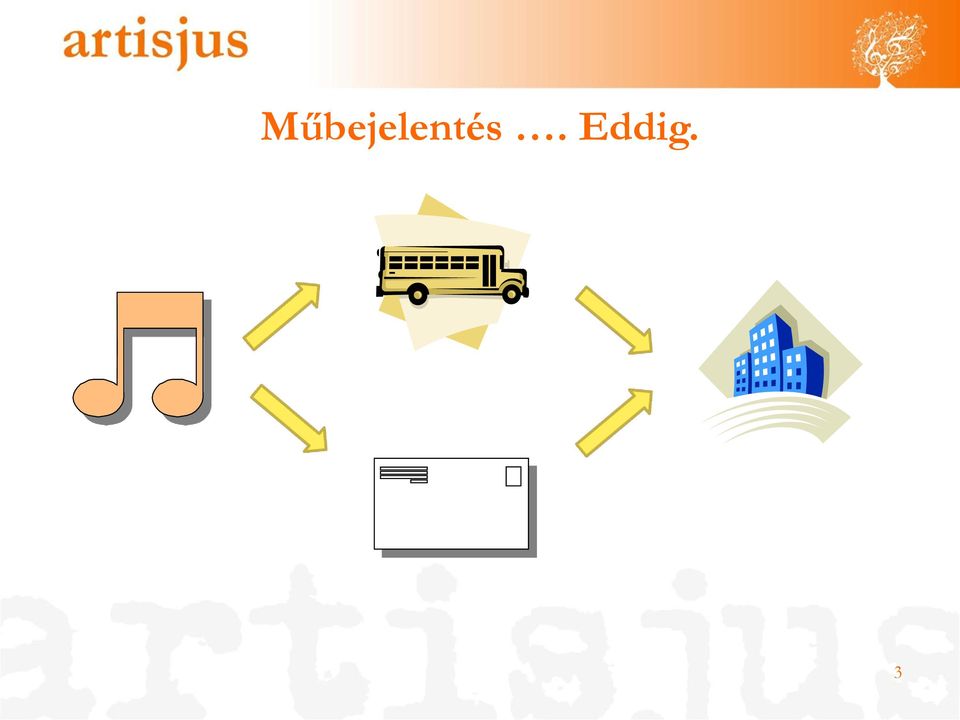 artisjus

Műbejelentés …. Eddig.

artisjus

3